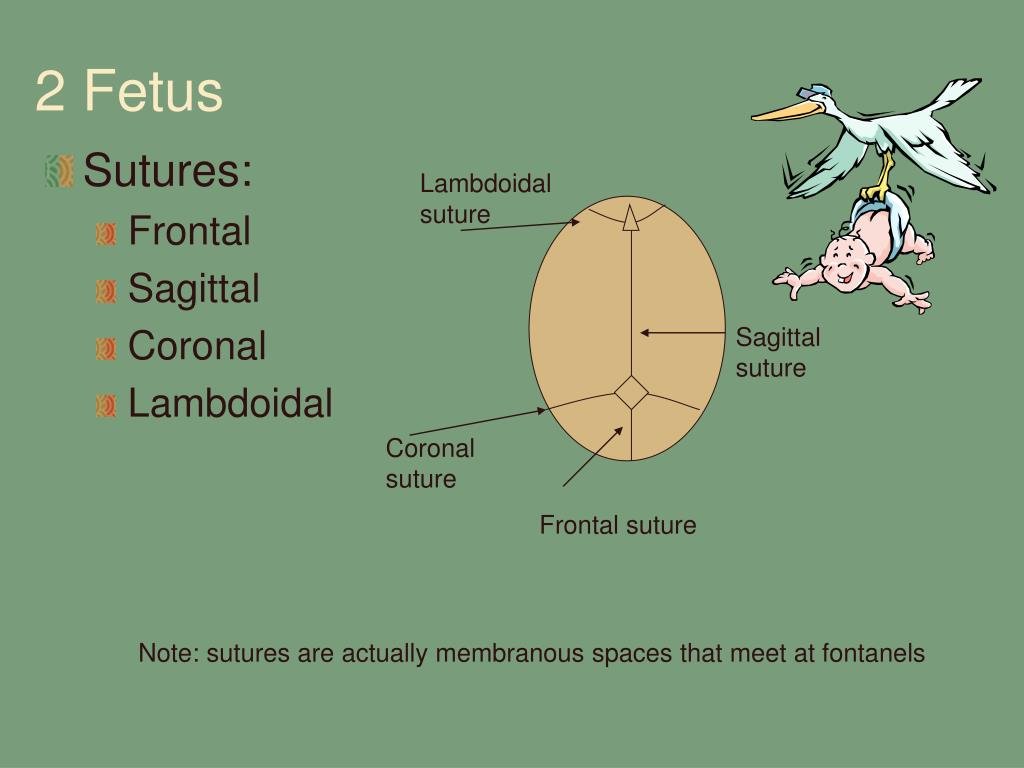 2 Fetus

Sutures:

Frontal

Sagittal

Coronal

Lambdoidal

Lambdoidal suture

Sagittal suture

Coronal suture

Frontal suture

Note: sutures are actually membranous spaces that meet at fontanels